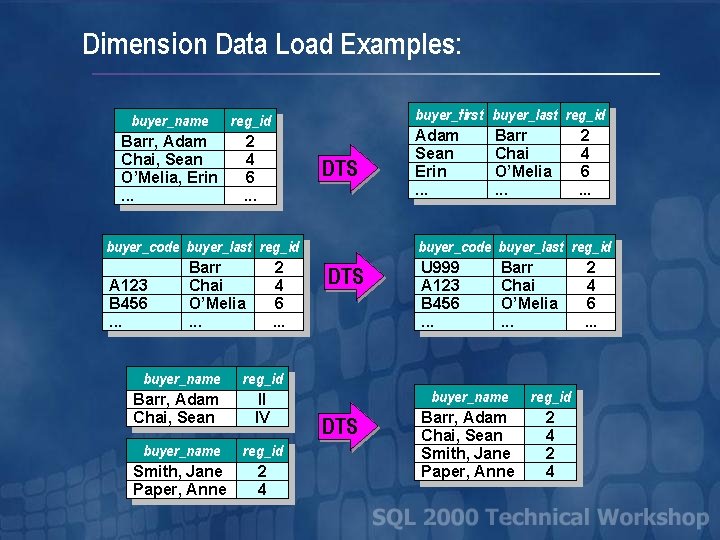 Dimension Data Load Examples:

| buyer_name | reg_id |
|---|---|
| Barr, Adam | 2 |
| Chai, Sean | 4 |
| O'Melia, Erin | 6 |
| ... | ... |

DTS

| buyer_first | buyer_last | reg_id |
|---|---|---|
| Adam | Barr | 2 |
| Sean | Chai | 4 |
| Erin | O'Melia | 6 |
| ... | ... | ... |

| buyer_code | buyer_last | reg_id |
|---|---|---|
| | Barr | 2 |
| A123 | Chai | 4 |
| B456 | O'Melia | 6 |
| ... | ... | ... |

DTS

| buyer_code | buyer_last | reg_id |
|---|---|---|
| U999 | Barr | 2 |
| A123 | Chai | 4 |
| B456 | O'Melia | 6 |
| ... | ... | ... |

| buyer_name | reg_id |
|---|---|
| Barr, Adam | II |
| Chai, Sean | IV |

| buyer_name | reg_id |
|---|---|
| Smith, Jane | 2 |
| Paper, Anne | 4 |

DTS

| buyer_name | reg_id |
|---|---|
| Barr, Adam | 2 |
| Chai, Sean | 4 |
| Smith, Jane | 2 |
| Paper, Anne | 4 |

SQL 2000 Technical Workshop